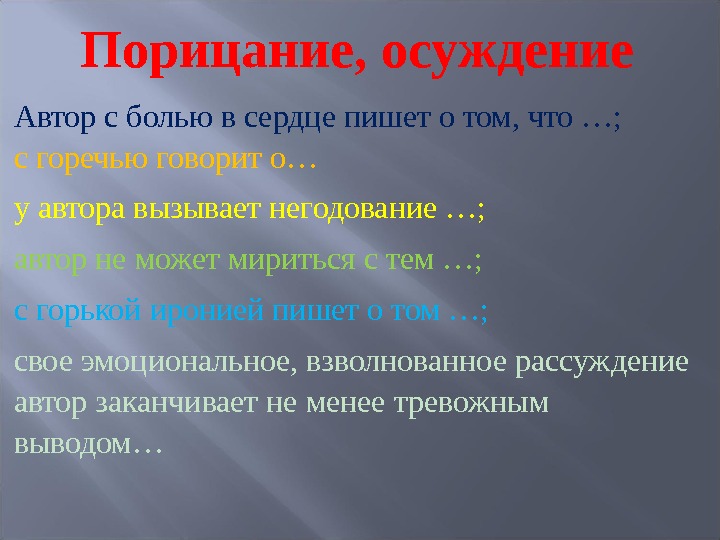 Порицание, осуждение

Автор с болью в сердце пишет о том, что …;
с горечью говорит о…

у автора вызывает негодование …;

автор не может мириться с тем …;

с горькой иронией пишет о том …;

свое эмоциональное, взволнованное рассуждение автор заканчивает не менее тревожным выводом…